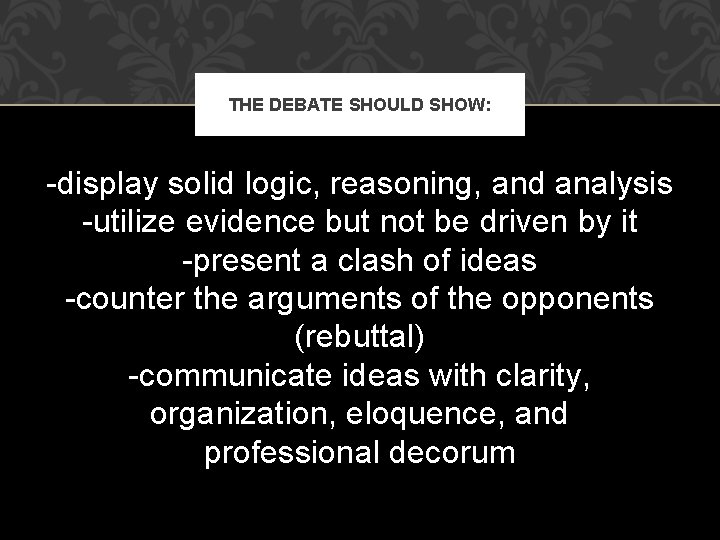 THE DEBATE SHOULD SHOW:

-display solid logic, reasoning, and analysis
-utilize evidence but not be driven by it
-present a clash of ideas
-counter the arguments of the opponents (rebuttal)
-communicate ideas with clarity, organization, eloquence, and professional decorum